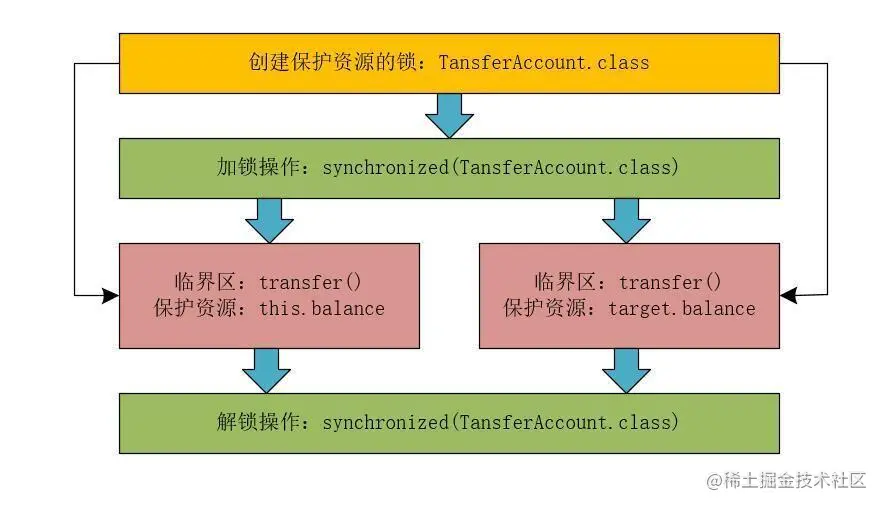 创建保护资源的锁：TansferAccount.class

加锁操作：synchronized(TansferAccount.class)

临界区：transfer()
保护资源：this.balance

临界区：transfer()
保护资源：target.balance

解锁操作：synchronized(TansferAccount.class)

@稀土掘金技术社区